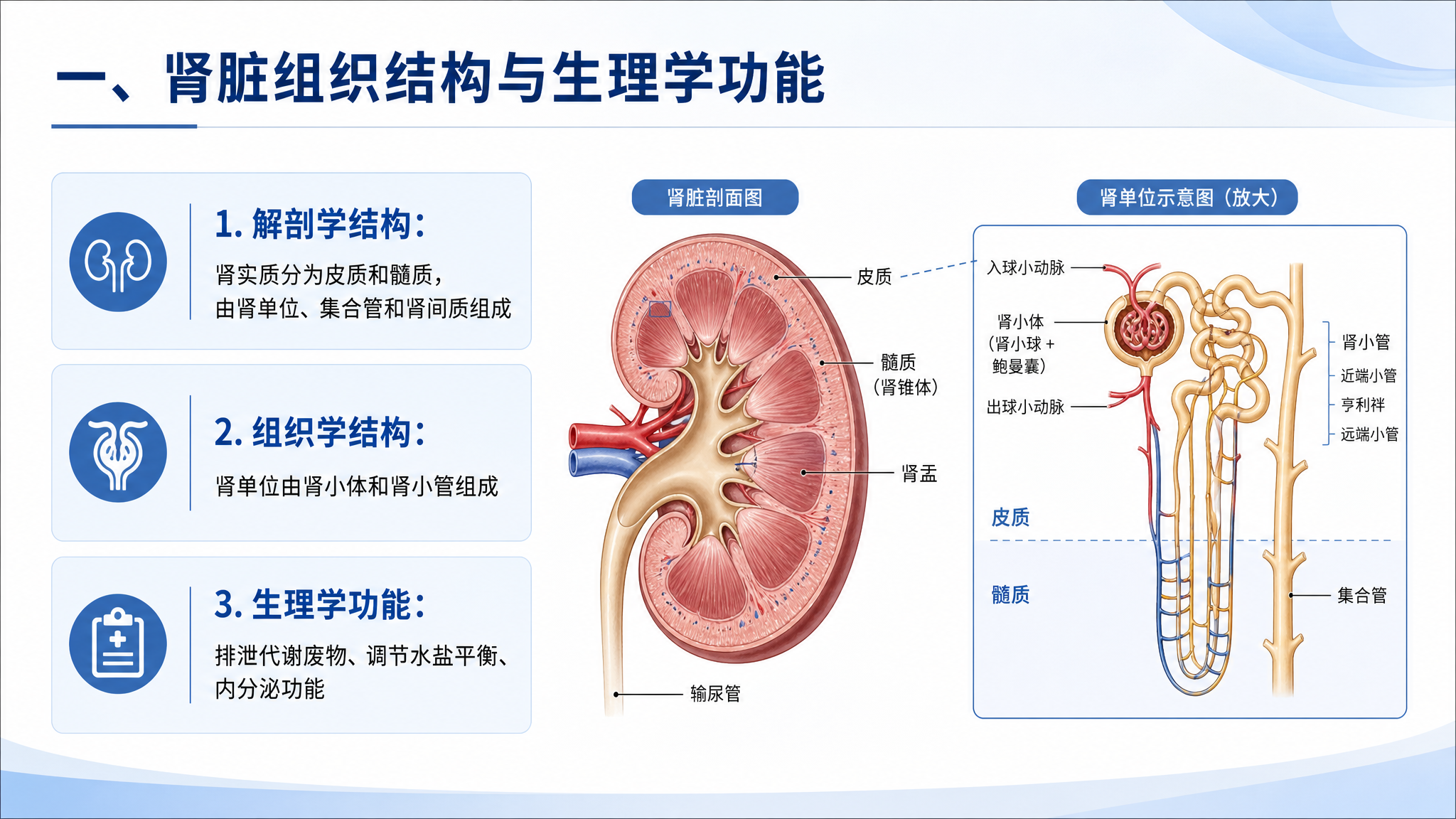 一、肾脏组织结构与生理学功能

1. 解剖学结构：

肾实质分为皮质和髓质，由肾单位、集合管和肾间质组成

2. 组织学结构：

肾单位由肾小体和肾小管组成

3. 生理学功能：

排泄代谢废物、调节水盐平衡、内分泌功能

肾脏剖面图

皮质

髓质（肾锥体）

肾盂

输尿管

肾单位示意图（放大）

入球小动脉

肾小体（肾小球 + 鲍曼囊）

出球小动脉

肾小管

近端小管

亨利袢

远端小管

皮质

髓质

集合管